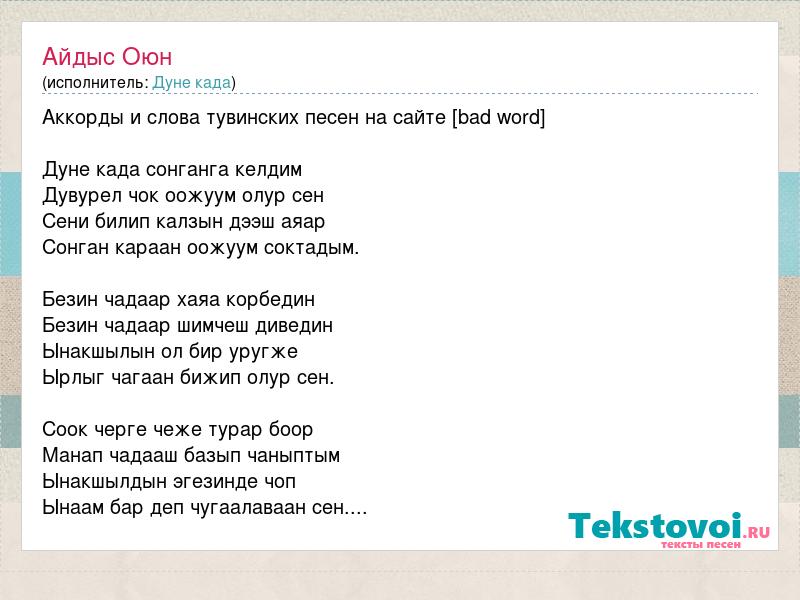 Айдыс Оюн
(исполнитель: Дуне када)

Аккорды и слова тувинских песен на сайте [bad word]

Дуне када сонганга келдим
Дувурел чок оожуум олур сен
Сени билип калзын дээш аяар
Сонган караан оожуум соктадым.

Безин чадаар хаяа корбедин
Безин чадаар шимчеш диведин
Ынакшылын ол бир уругже
Ырлыг чагаан бижип олур сен.

Соок черге чеже турар боор
Манап чадааш базып чаныптым
Ынакшылдын эгезинде чоп
Ынаам бар деп чугаалаваан сен....

Tekstovoi.RU
тексты песен